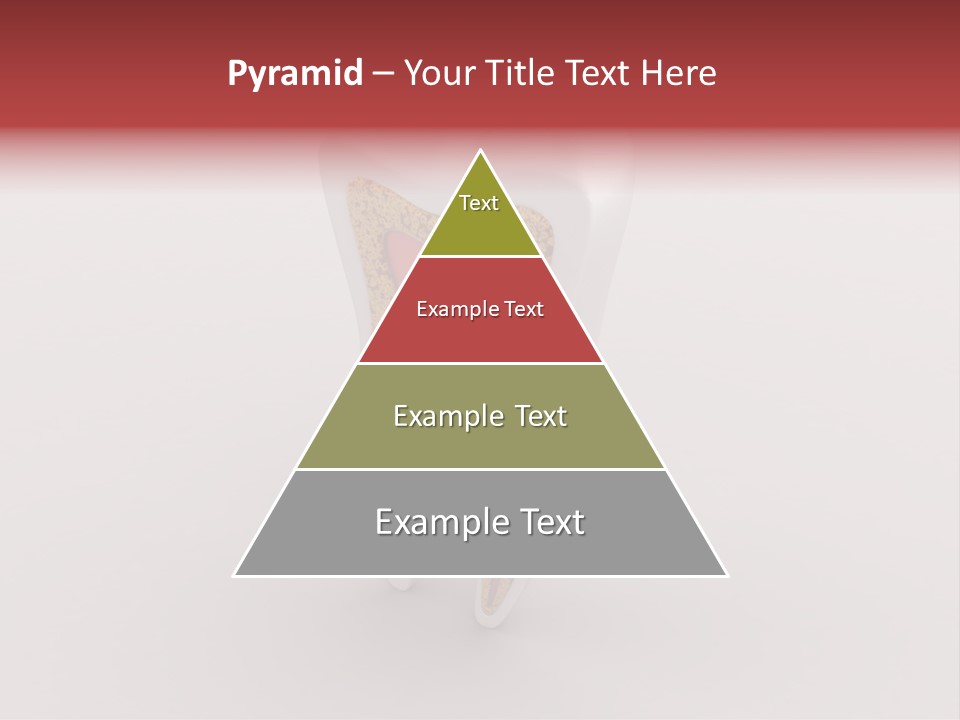 Pyramid – Your Title Text Here

Text

Example Text

Example Text

Example Text